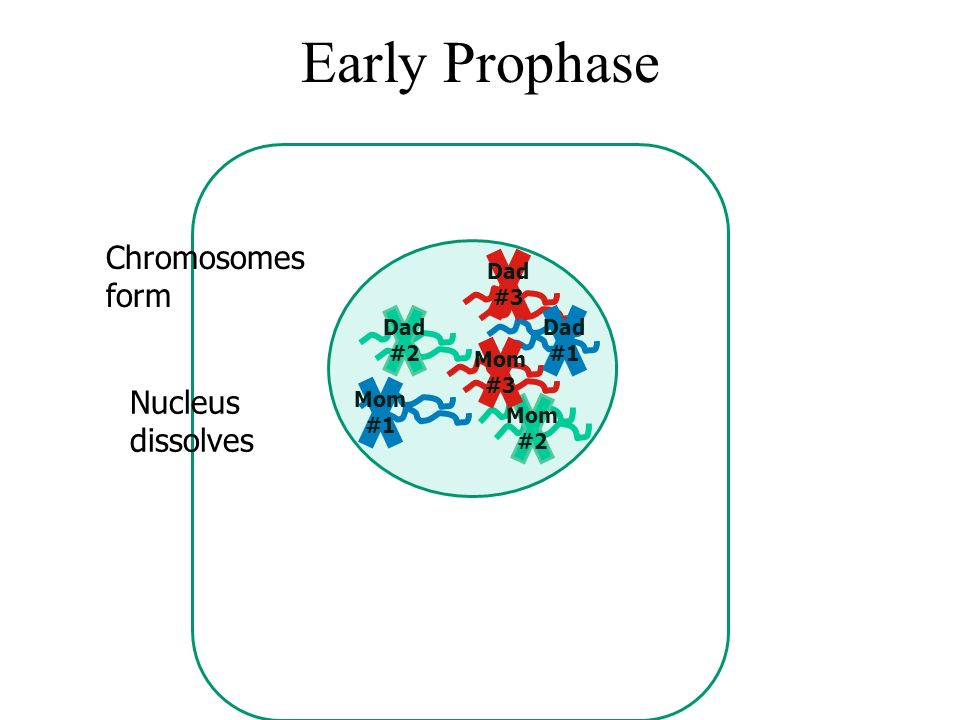 Early Prophase

Chromosomes form

Nucleus dissolves

Dad #3

Dad #2

Dad #1

Mom #3

Mom #1

Mom #2